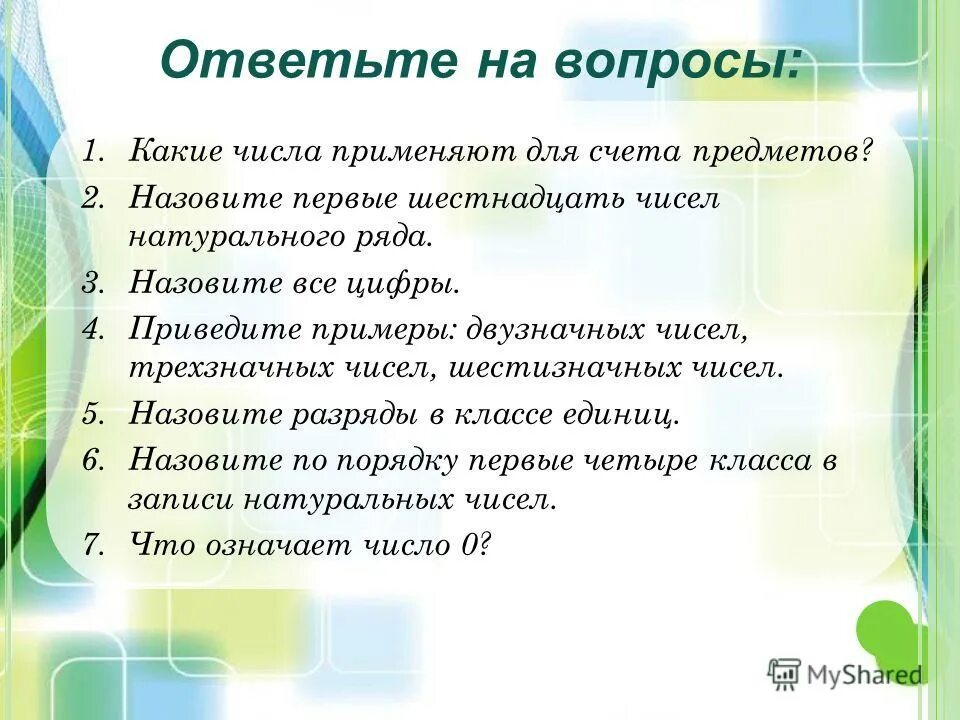 Ответьте на вопросы:

1. Какие числа применяют для счета предметов?
2. Назовите первые шестнадцать чисел натурального ряда.
3. Назовите все цифры.
4. Приведите примеры: двузначных чисел, трехзначных чисел, шестизначных чисел.
5. Назовите разряды в классе единиц.
6. Назовите по порядку первые четыре класса в записи натуральных чисел.
7. Что означает число 0?

MyShared